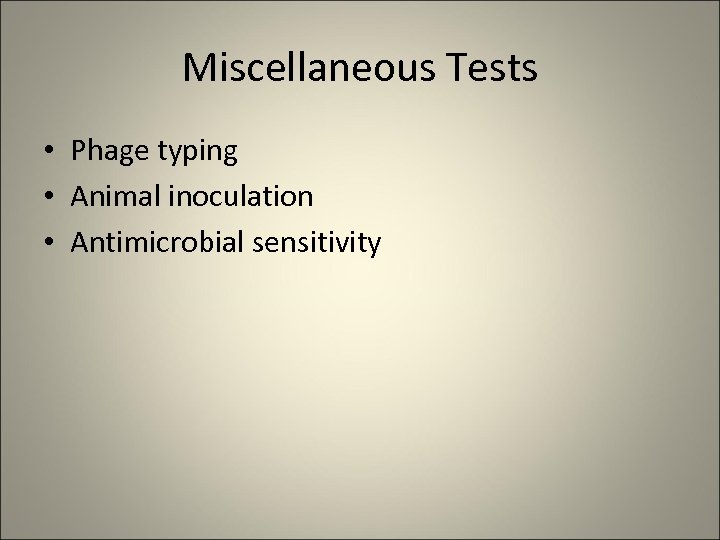 Miscellaneous Tests

• Phage typing
• Animal inoculation
• Antimicrobial sensitivity